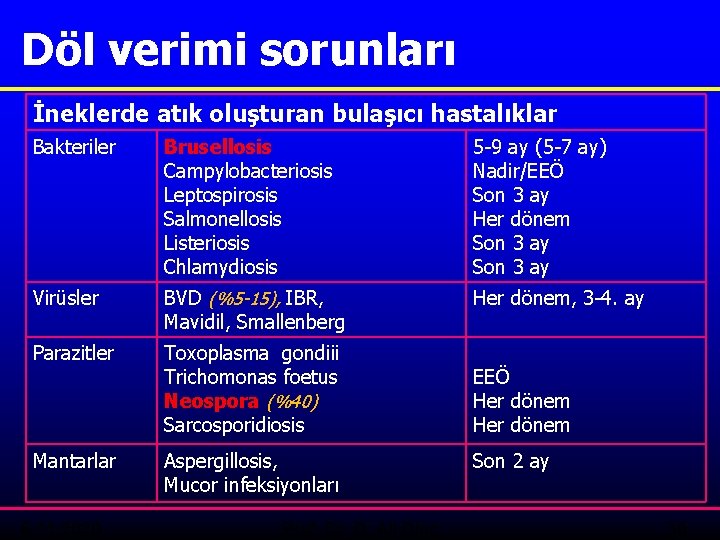 Döl verimi sorunları

| İneklerde atık oluşturan bulaşıcı hastalıklar | | |
|---|---|---|
| Bakteriler | Brusellosis<br>Campylobacteriosis<br>Leptospirosis<br>Salmonellosis<br>Listeriosis<br>Chlamydiosis | 5-9 ay (5-7 ay)<br>Nadir/EEÖ<br>Son 3 ay<br>Her dönem<br>Son 3 ay<br>Son 3 ay |
| Virüsler | BVD (%5-15), IBR,<br>Mavidil, Smallenberg | Her dönem, 3-4. ay |
| Parazitler | Toxoplasma gondiii<br>Trichomonas foetus<br>Neospora (%40)<br>Sarcosporidiosis | <br>EEÖ<br>Her dönem<br>Her dönem |
| Mantarlar | Aspergillosis,<br>Mucor infeksiyonları | Son 2 ay |